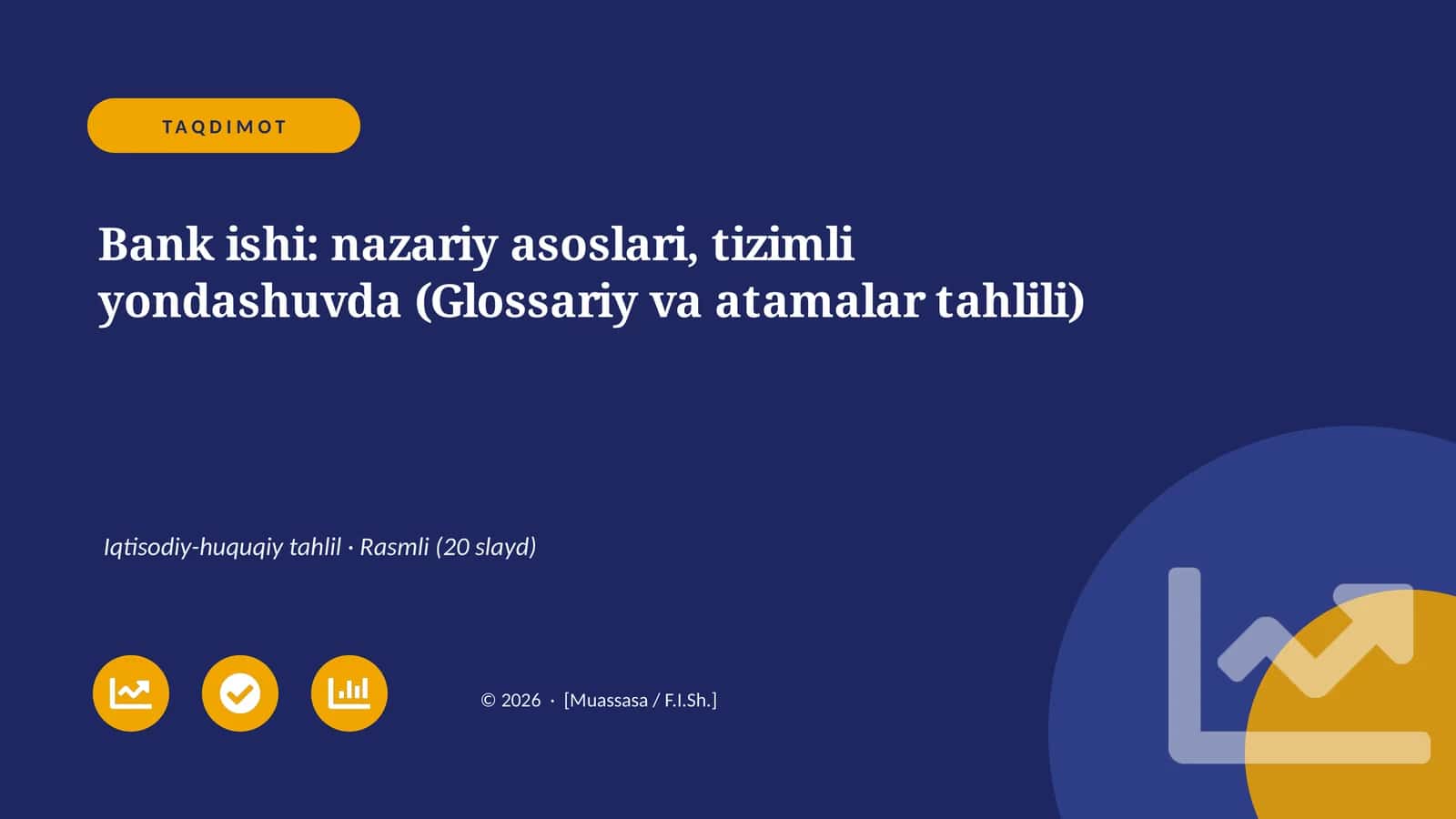 TAQDIMOT

Bank ishi: nazariy asoslari, tizimli yondashuvda (Glossariy va atamalar tahlili)

Iqtisodiy-huquqiy tahlil · Rasmli (20 slayd)

© 2026 · [Muassasa / F.I.Sh.]